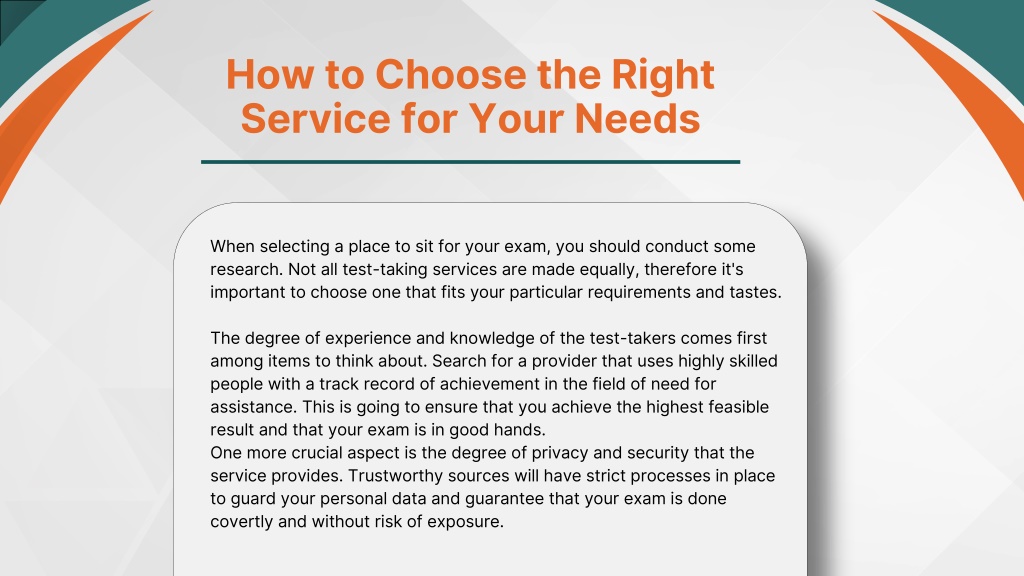 How to Choose the Right Service for Your Needs

When selecting a place to sit for your exam, you should conduct some research. Not all test-taking services are made equally, therefore it's important to choose one that fits your particular requirements and tastes.

The degree of experience and knowledge of the test-takers comes first among items to think about. Search for a provider that uses highly skilled people with a track record of achievement in the field of need for assistance. This is going to ensure that you achieve the highest feasible result and that your exam is in good hands.
One more crucial aspect is the degree of privacy and security that the service provides. Trustworthy sources will have strict processes in place to guard your personal data and guarantee that your exam is done covertly and without risk of exposure.